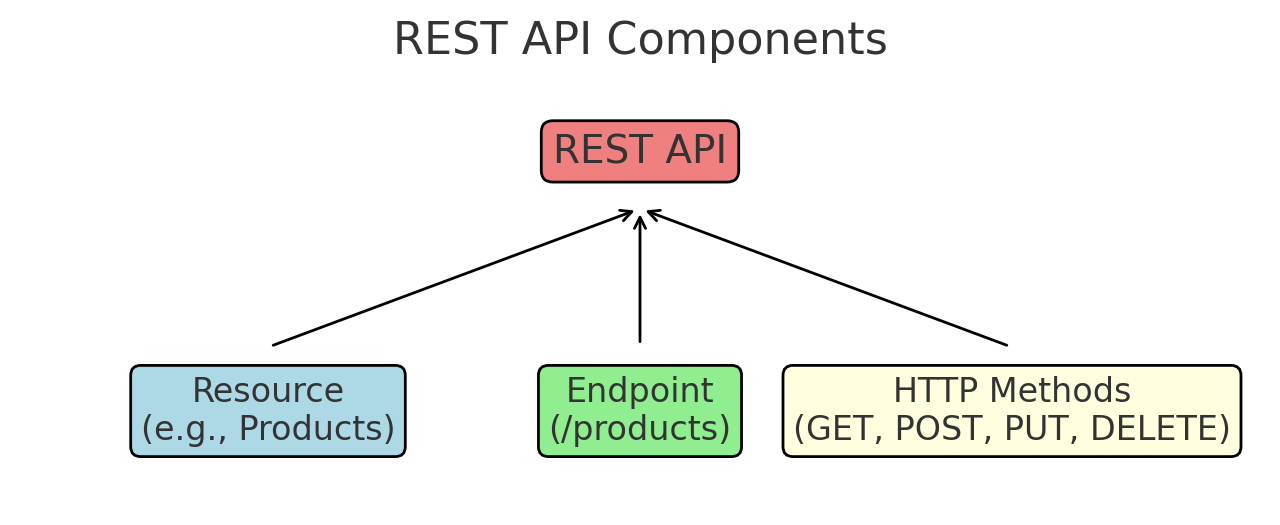 REST API Components

REST API

Resource
(e.g., Products)

Endpoint
(/products)

HTTP Methods
(GET, POST, PUT, DELETE)